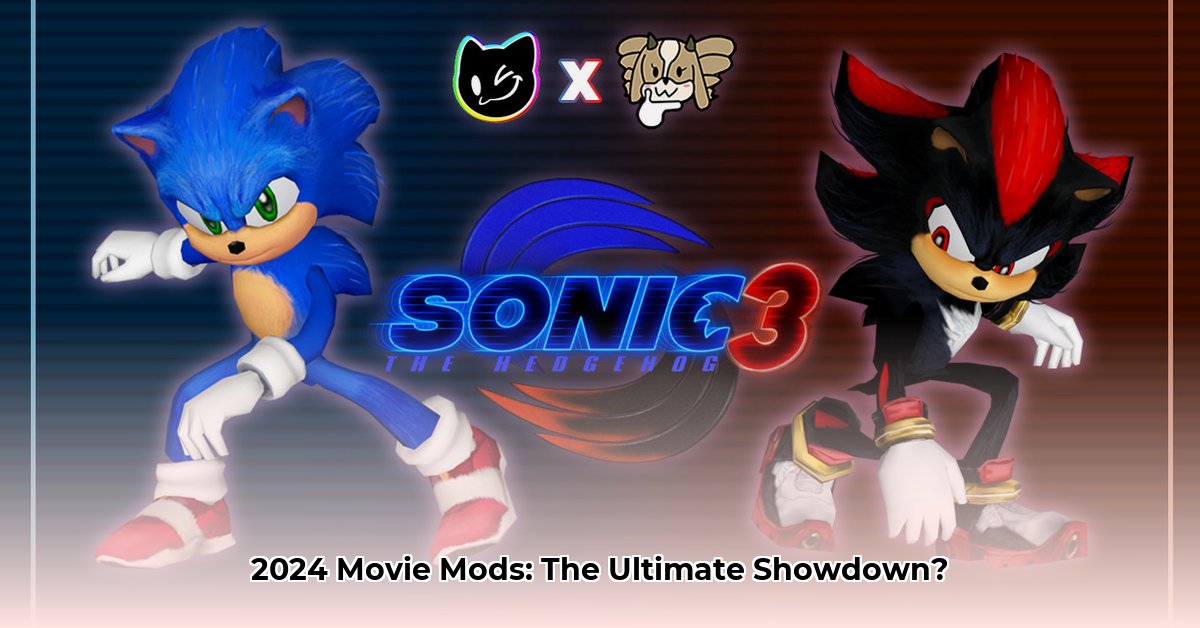 X

SONIC 3
THE HEDGEHOG

2024 Movie Mods: The Ultimate Showdown?